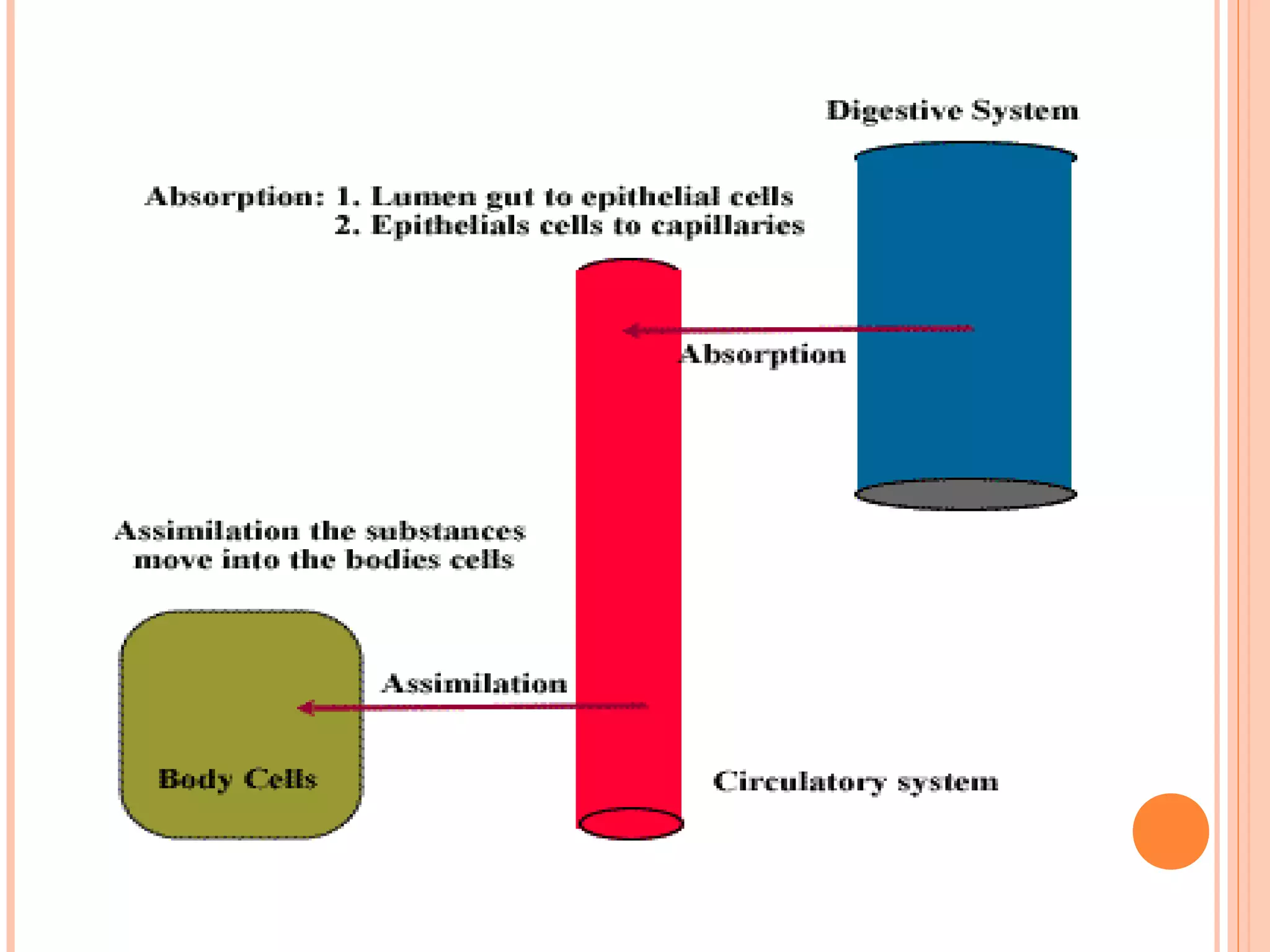 Digestive System

Absorption: 1. Lumen gut to epithelial cells
2. Epithelials cells to capillaries

Absorption

Assimilation the substances move into the bodies cells

Assimilation

Body Cells

Circulatory system